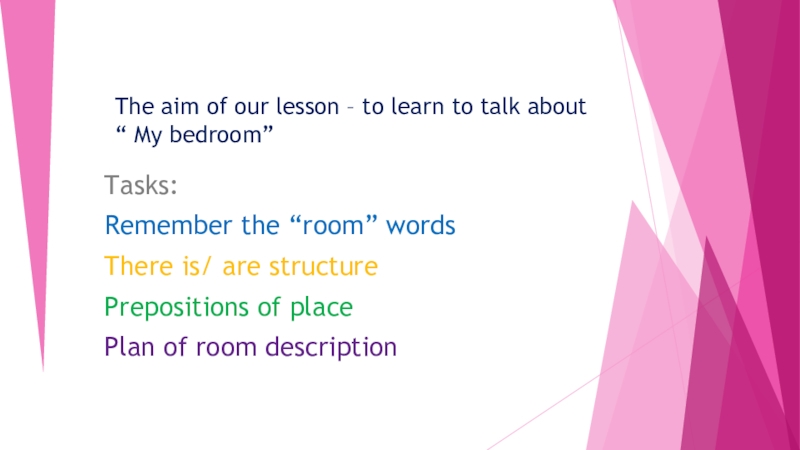 The aim of our lesson – to learn to talk about “ My bedroom”

Tasks:
Remember the “room” words
There is/ are structure
Prepositions of place
Plan of room description